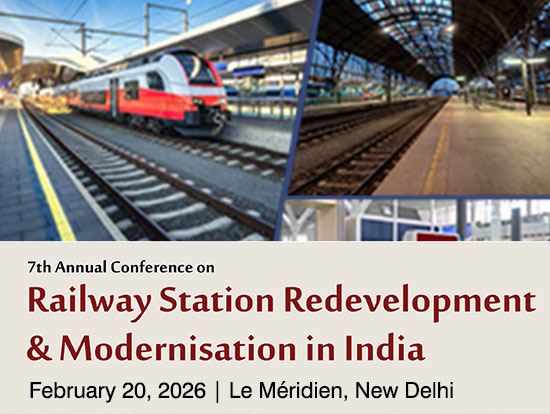 7th Annual Conference on

Railway Station Redevelopment & Modernisation in India

February 20, 2026 | Le Méridien, New Delhi